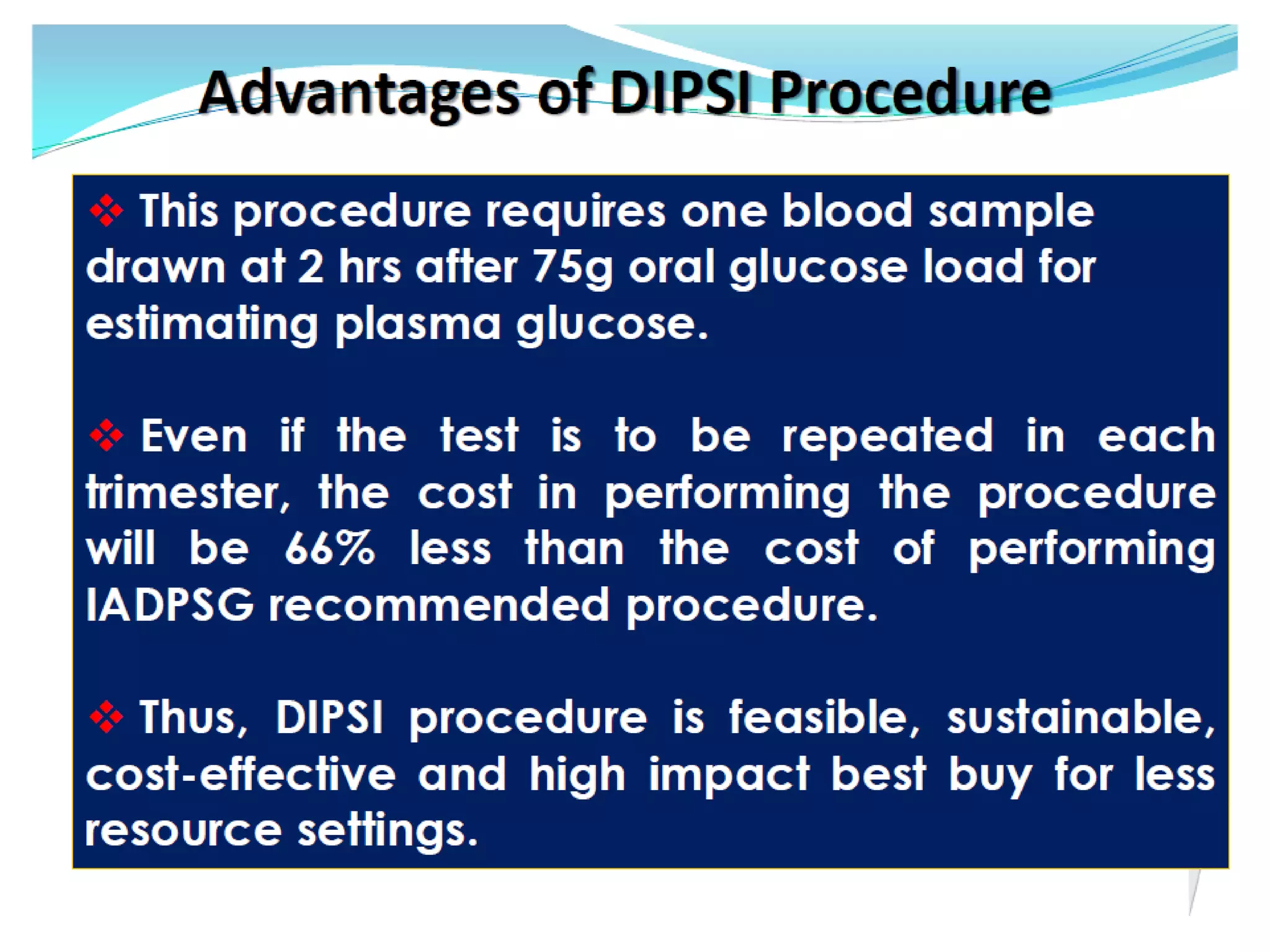 Advantages of DIPSI Procedure

❖ This procedure requires one blood sample drawn at 2 hrs after 75g oral glucose load for estimating plasma glucose.

❖ Even if the test is to be repeated in each trimester, the cost in performing the procedure will be 66% less than the cost of performing IADPSG recommended procedure.

❖ Thus, DIPSI procedure is feasible, sustainable, cost-effective and high impact best buy for less resource settings.